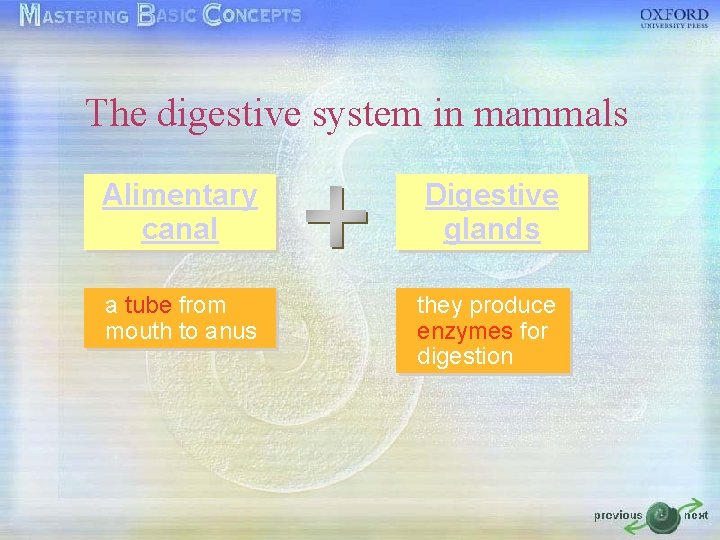 MASTERING BASIC CONCEPTS

OXFORD
UNIVERSITY PRESS

The digestive system in mammals

Alimentary canal

+

Digestive glands

a tube from mouth to anus

they produce enzymes for digestion

previous

next